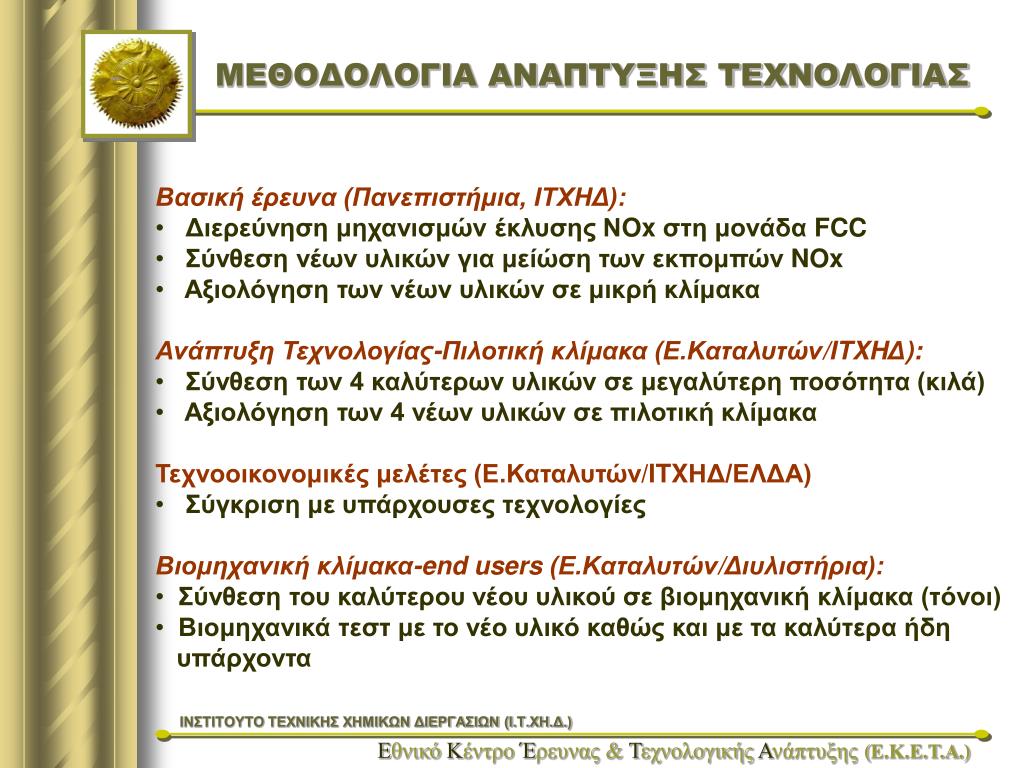 ΜΕΘΟΔΟΛΟΓΙΑ ΑΝΑΠΤΥΞΗΣ ΤΕΧΝΟΛΟΓΙΑΣ

Βασική έρευνα (Πανεπιστήμια, ΙΤΧΗΔ):
• Διερεύνηση μηχανισμών έκλυσης NOx στη μονάδα FCC
• Σύνθεση νέων υλικών για μείωση των εκπομπών NOx
• Αξιολόγηση των νέων υλικών σε μικρή κλίμακα

Ανάπτυξη Τεχνολογίας-Πιλοτική κλίμακα (Ε.Καταλυτών/ΙΤΧΗΔ):
• Σύνθεση των 4 καλύτερων υλικών σε μεγαλύτερη ποσότητα (κιλά)
• Αξιολόγηση των 4 νέων υλικών σε πιλοτική κλίμακα

Τεχνοοικονομικές μελέτες (Ε.Καταλυτών/ΙΤΧΗΔ/ΕΛΔΑ)
• Σύγκριση με υπάρχουσες τεχνολογίες

Βιομηχανική κλίμακα-end users (Ε.Καταλυτών/Διυλιστήρια):
• Σύνθεση του καλύτερου νέου υλικού σε βιομηχανική κλίμακα (τόνοι)
• Βιομηχανικά τεστ με το νέο υλικό καθώς και με τα καλύτερα ήδη υπάρχοντα

ΙΝΣΤΙΤΟΥΤΟ ΤΕΧΝΙΚΗΣ ΧΗΜΙΚΩΝ ΔΙΕΡΓΑΣΙΩΝ (Ι.Τ.ΧΗ.Δ.)

Εθνικό Κέντρο Έρευνας & Τεχνολογικής Ανάπτυξης (Ε.Κ.Ε.Τ.Α.)